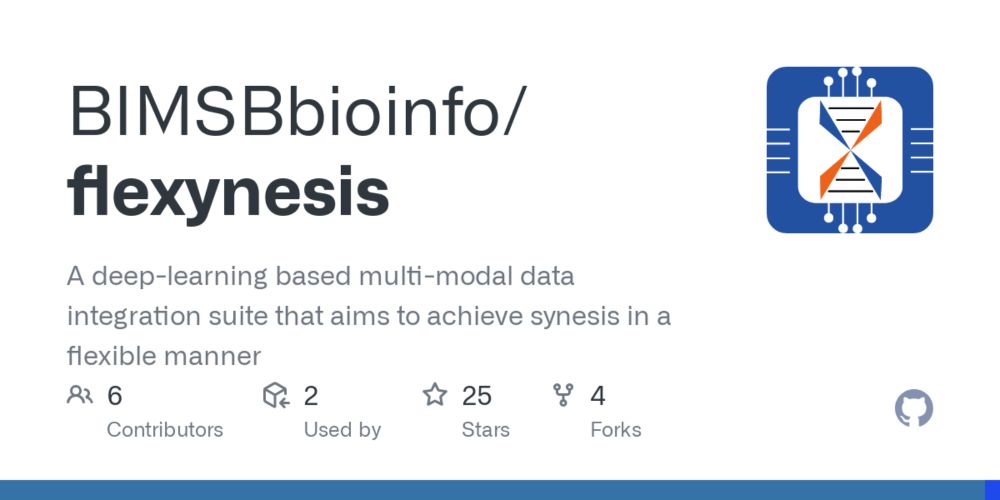 BIMSBbioinfo/
flexynesis

A deep-learning based multi-modal data integration suite that aims to achieve synesis in a flexible manner

6
Contributors

2
Used by

25
Stars

4
Forks